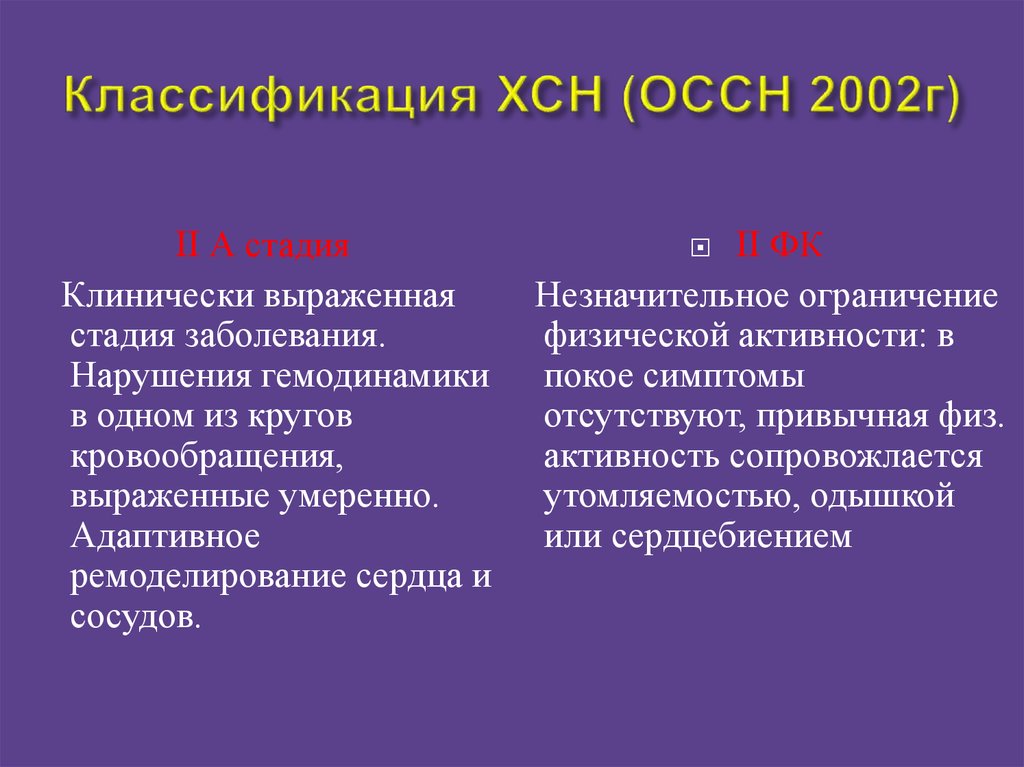 Классификация ХСН (ОССН 2002г)

II А стадия

Клинически выраженная стадия заболевания. Нарушения гемодинамики в одном из кругов кровообращения, выраженные умеренно. Адаптивное ремоделирование сердца и сосудов.

II ФК

Незначительное ограничение физической активности: в покое симптомы отсутствуют, привычная физ. активность сопровожлается утомляемостью, одышкой или сердцебиением